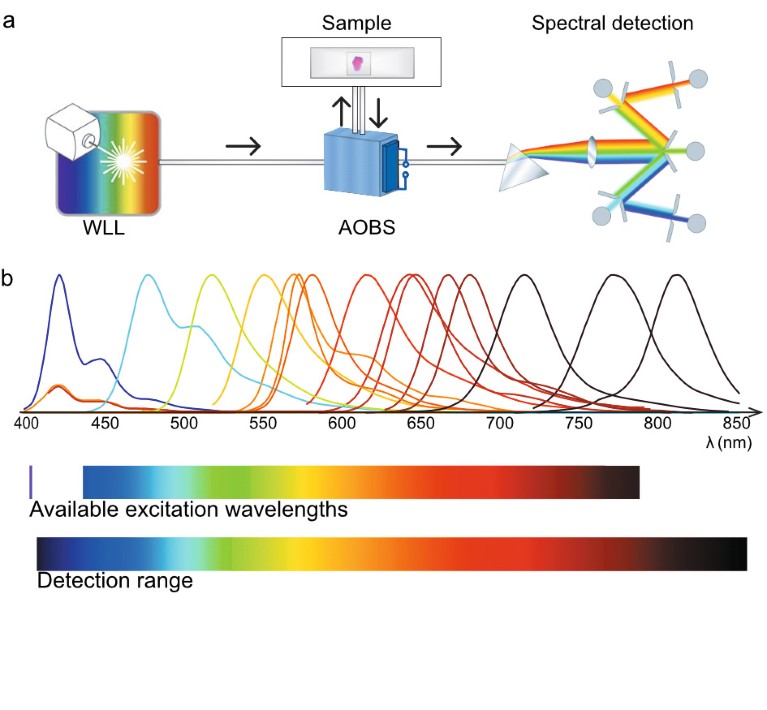 a

Sample

Spectral detection

WLL

AOBS

b

400 450 500 550 600 650 700 750 800 850

λ (nm)

Available excitation wavelengths

Detection range